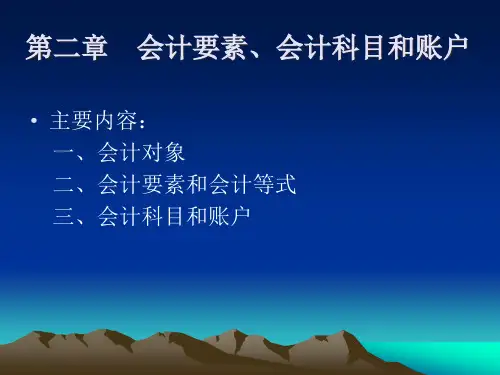 第二章　会计要素、会计科目和账户

• 主要内容：
一、会计对象
二、会计要素和会计等式
三、会计科目和账户